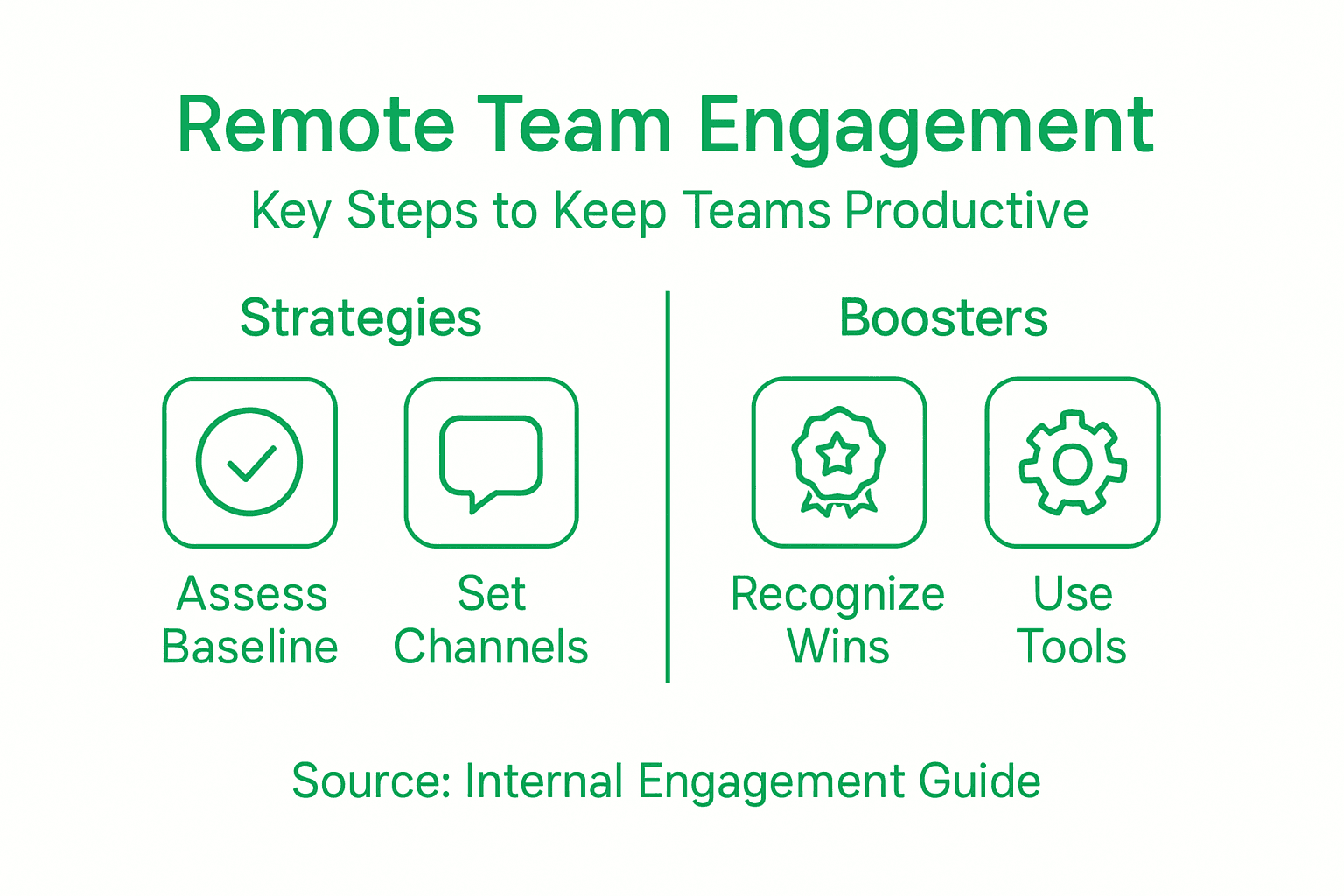 Remote Team Engagement

Key Steps to Keep Teams Productive

Strategies

Assess Baseline

Set Channels

Boosters

Recognize Wins

Use Tools

Source: Internal Engagement Guide